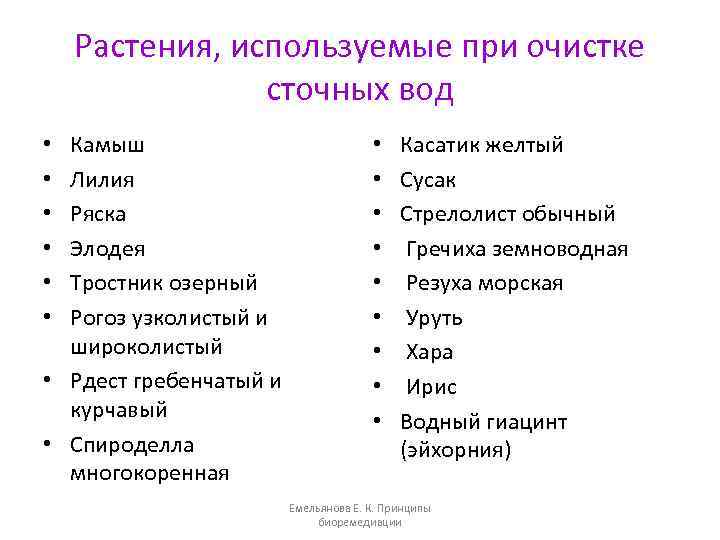 Растения, используемые при очистке сточных вод

• Камыш
• Лилия
• Ряска
• Элодея
• Тростник озерный
• Рогоз узколистый и широколистый
• Рдест гребенчатый и курчавый
• Спироделла многокоренная

• Касатик желтый
• Сусак
• Стрелолист обычный
• Гречиха земноводная
• Резуха морская
• Уруть
• Хара
• Ирис
• Водный гиацинт (эйхорния)

Емельянова Е. К. Принципы биоремедиации